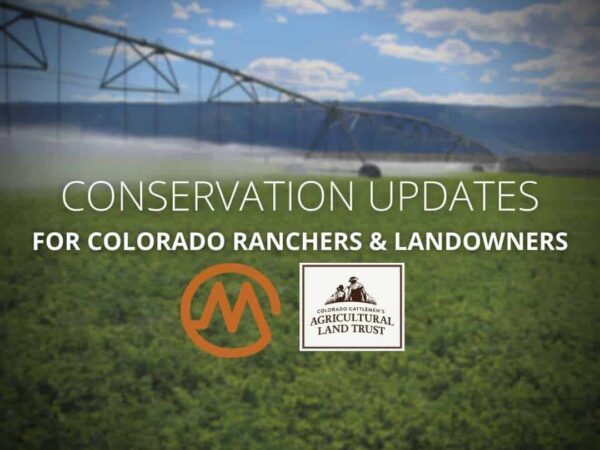 CONSERVATION UPDATES
FOR COLORADO RANCHERS & LANDOWNERS

COLORADO CATTLEMEN'S
AGRICULTURAL
LAND TRUST